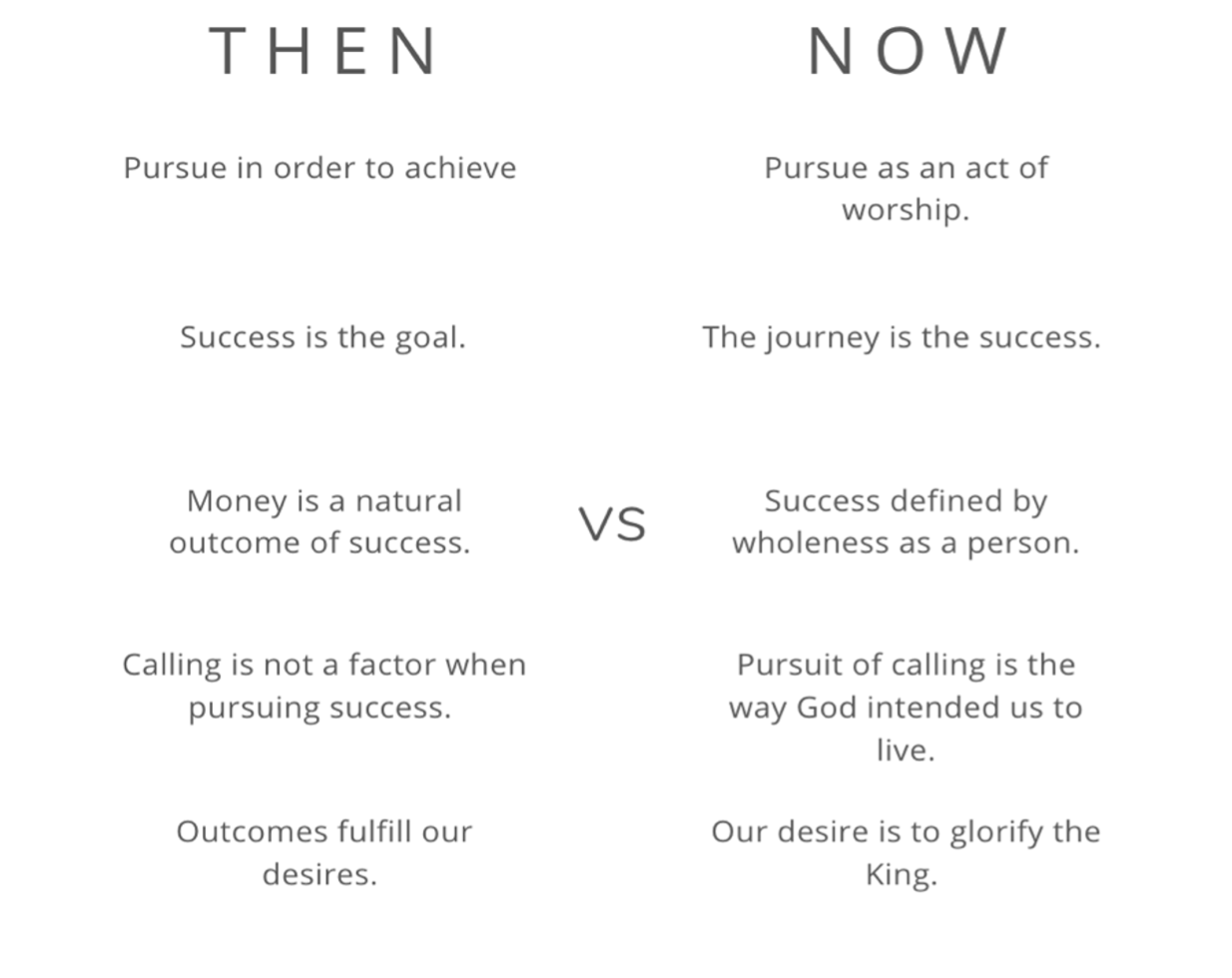 THEN

Pursue in order to achieve

Success is the goal.

Money is a natural outcome of success.

Calling is not a factor when pursuing success.

Outcomes fulfill our desires.

VS

NOW

Pursue as an act of worship.

The journey is the success.

Success defined by wholeness as a person.

Pursuit of calling is the way God intended us to live.

Our desire is to glorify the King.